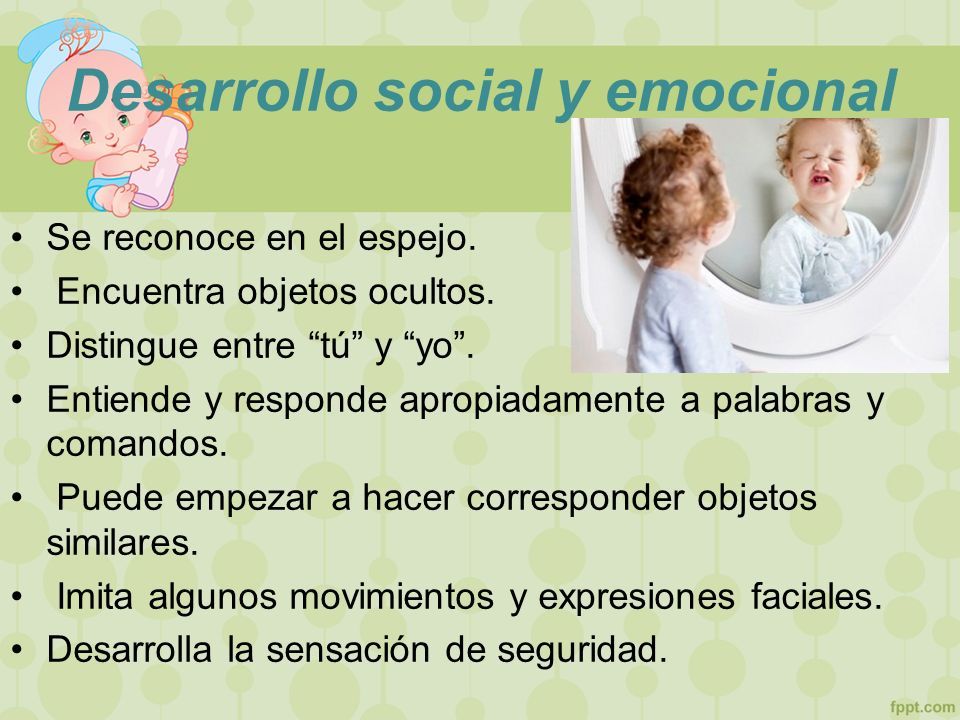 Desarrollo social y emocional

• Se reconoce en el espejo.
• Encuentra objetos ocultos.
• Distingue entre “tú” y “yo”.
• Entiende y responde apropiadamente a palabras y comandos.
• Puede empezar a hacer corresponder objetos similares.
• Imita algunos movimientos y expresiones faciales.
• Desarrolla la sensación de seguridad.

fppt.com